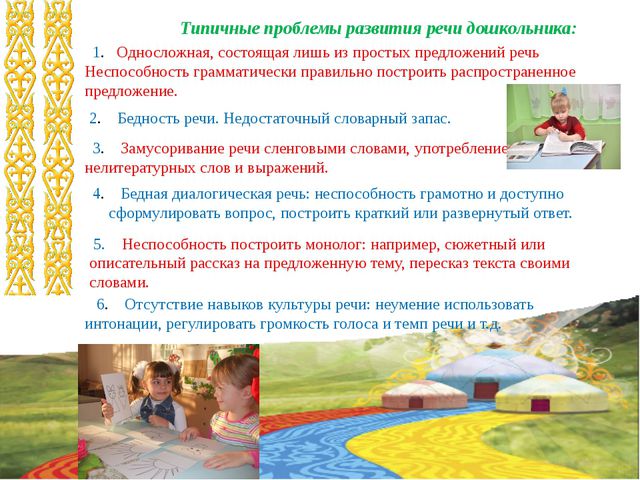 Типичные проблемы развития речи дошкольника:

1. Односложная, состоящая лишь из простых предложений речь Неспособность грамматически правильно построить распространенное предложение.

2. Бедность речи. Недостаточный словарный запас.

3. Замусоривание речи сленговыми словами, употребление нелитературных слов и выражений.

4. Бедная диалогическая речь: неспособность грамотно и доступно сформулировать вопрос, построить краткий или развернутый ответ.

5. Неспособность построить монолог: например, сюжетный или описательный рассказ на предложенную тему, пересказ текста своими словами.

6. Отсутствие навыков культуры речи: неумение использовать интонации, регулировать громкость голоса и темп речи и т.д.